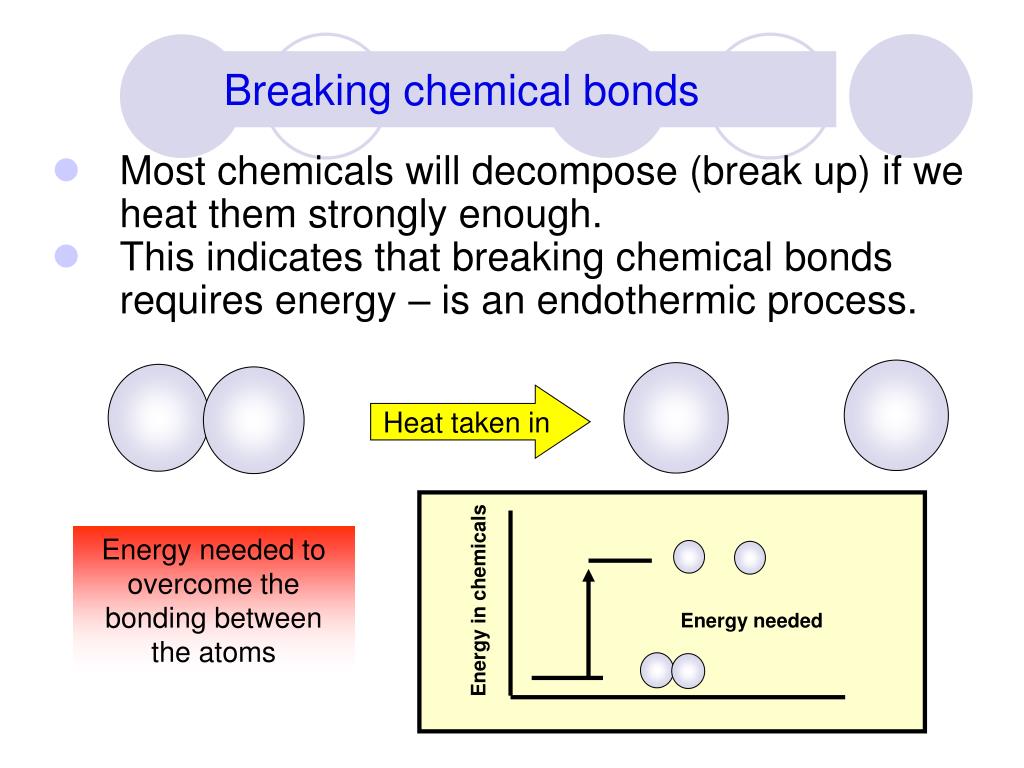 Breaking chemical bonds

Most chemicals will decompose (break up) if we heat them strongly enough.

This indicates that breaking chemical bonds requires energy – is an endothermic process.

Heat taken in

Energy needed to overcome the bonding between the atoms

Energy in chemicals

Energy needed